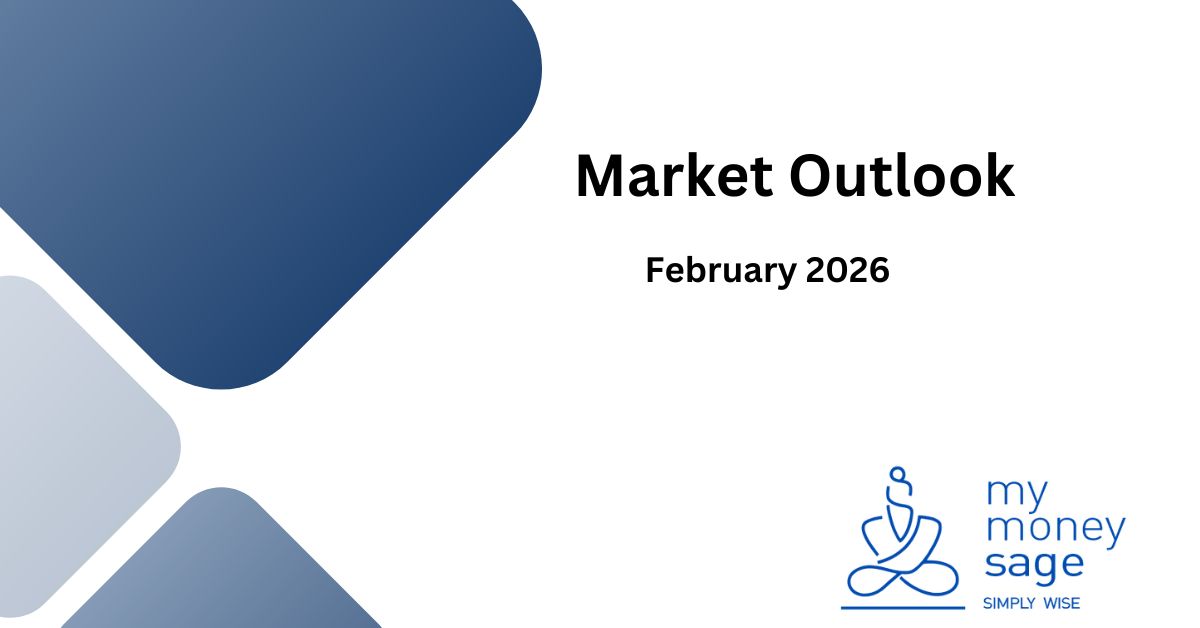 Market Outlook

February 2026

my money sage

SIMPLY WISE